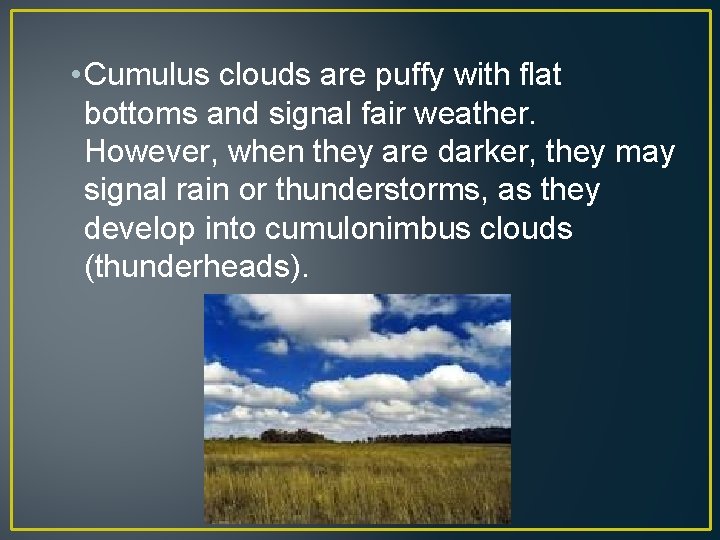 • Cumulus clouds are puffy with flat bottoms and signal fair weather. However, when they are darker, they may signal rain or thunderstorms, as they develop into cumulonimbus clouds (thunderheads).